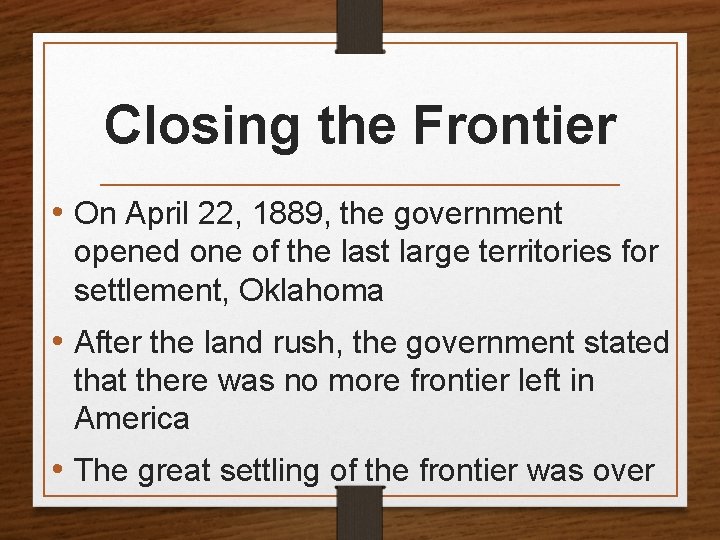 Closing the Frontier

• On April 22, 1889, the government opened one of the last large territories for settlement, Oklahoma

• After the land rush, the government stated that there was no more frontier left in America

• The great settling of the frontier was over